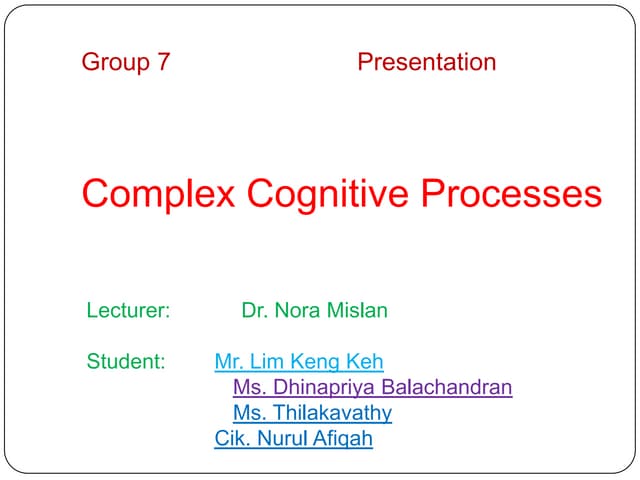 Group 7 Presentation

Complex Cognitive Processes

Lecturer: Dr. Nora Mislan

Student: Mr. Lim Keng Keh
Ms. Dhinapriya Balachandran
Ms. Thilakavathy
Cik. Nurul Afiqah